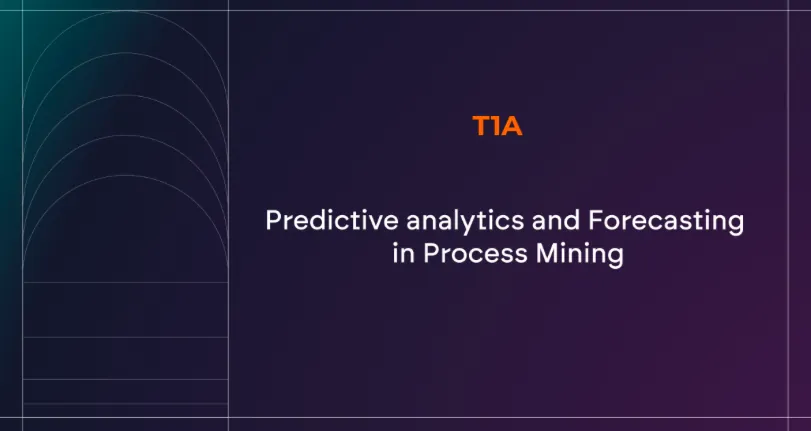 T1A

Predictive analytics and Forecasting in Process Mining